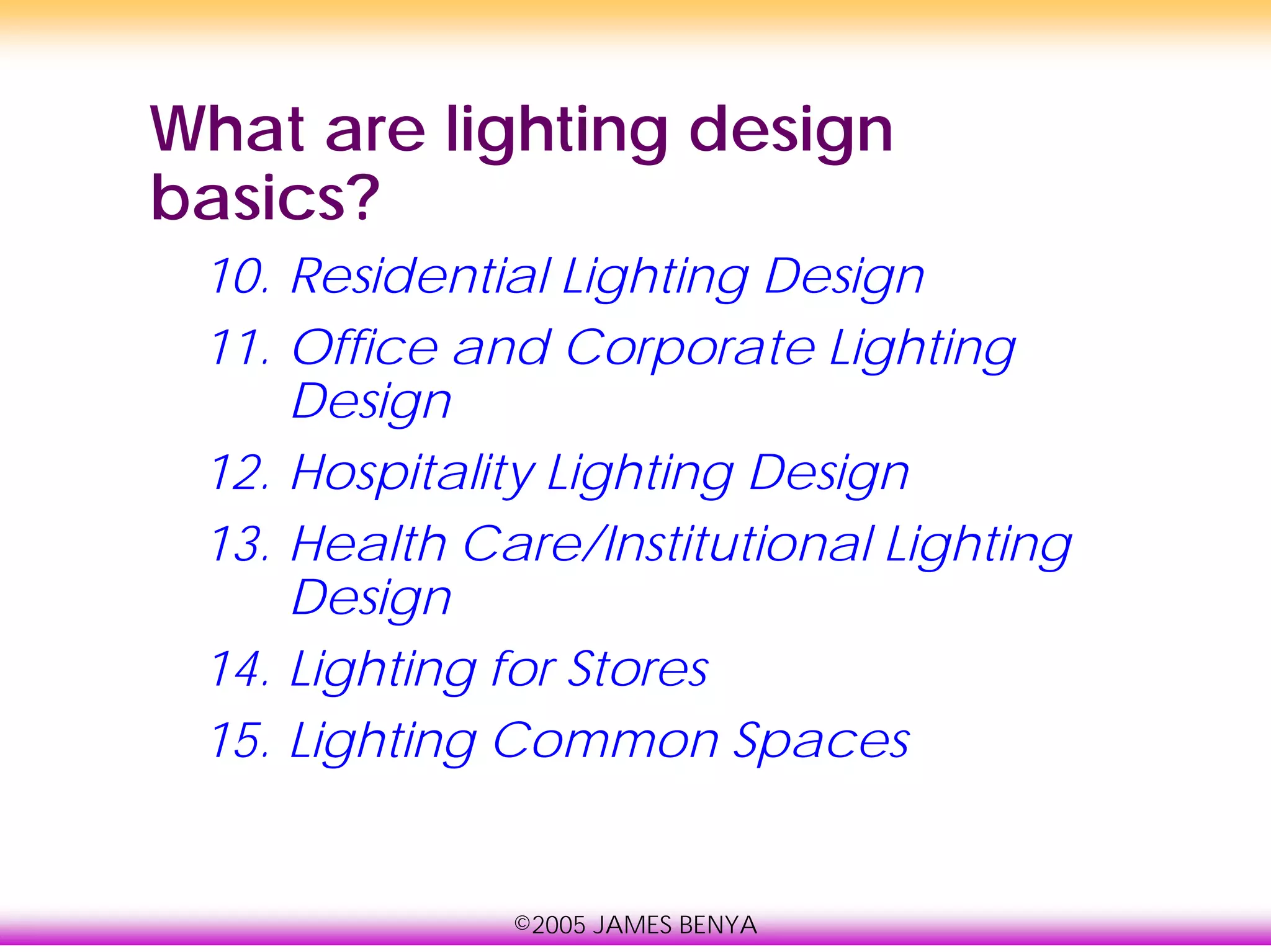 What are lighting design basics?

10. Residential Lighting Design

11. Office and Corporate Lighting Design

12. Hospitality Lighting Design

13. Health Care/Institutional Lighting Design

14. Lighting for Stores

15. Lighting Common Spaces

©2005 JAMES BENYA